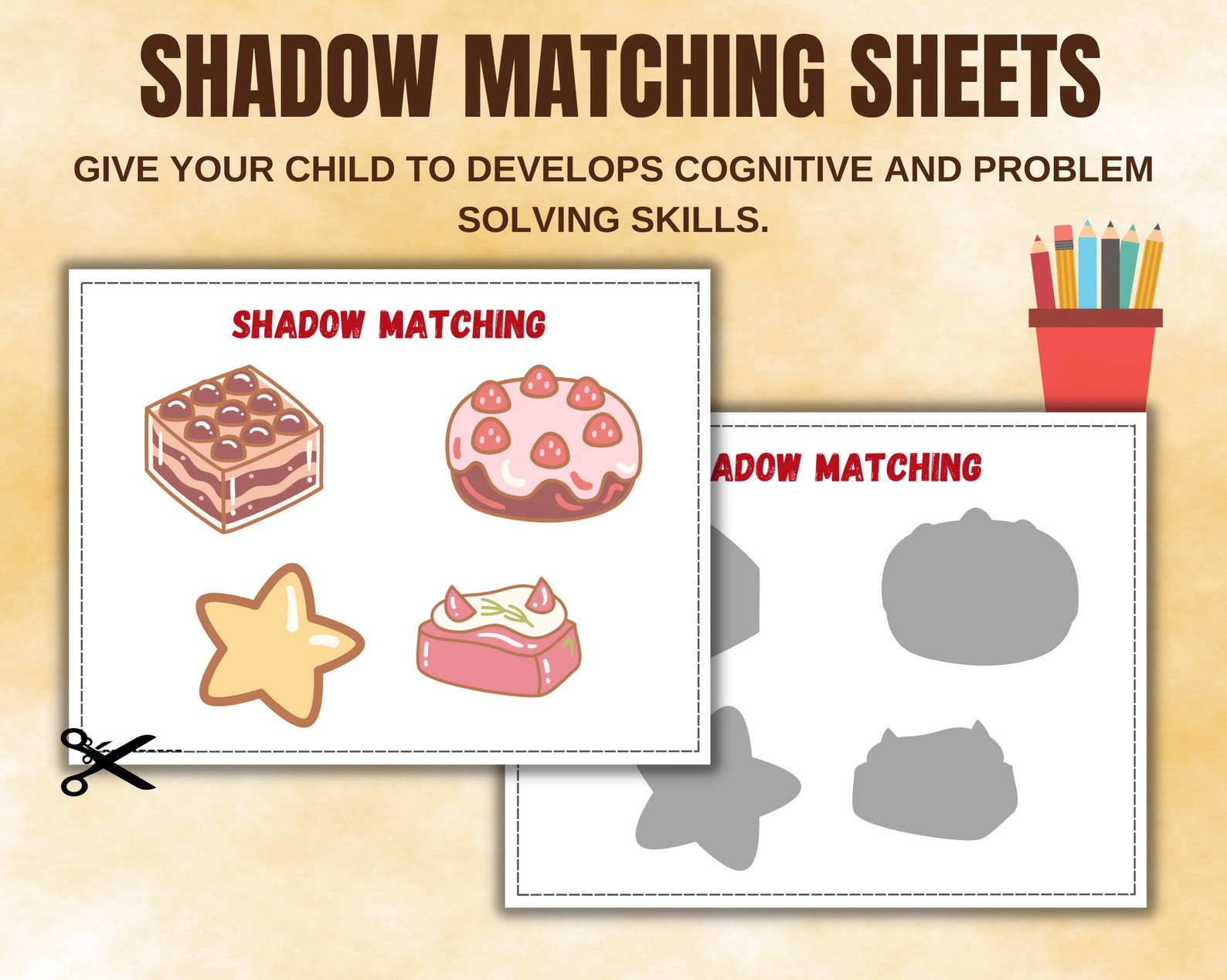 SHADOW MATCHING SHEETS

GIVE YOUR CHILD TO DEVELOPS COGNITIVE AND PROBLEM SOLVING SKILLS.

SHADOW MATCHING

ADOW MATCHING